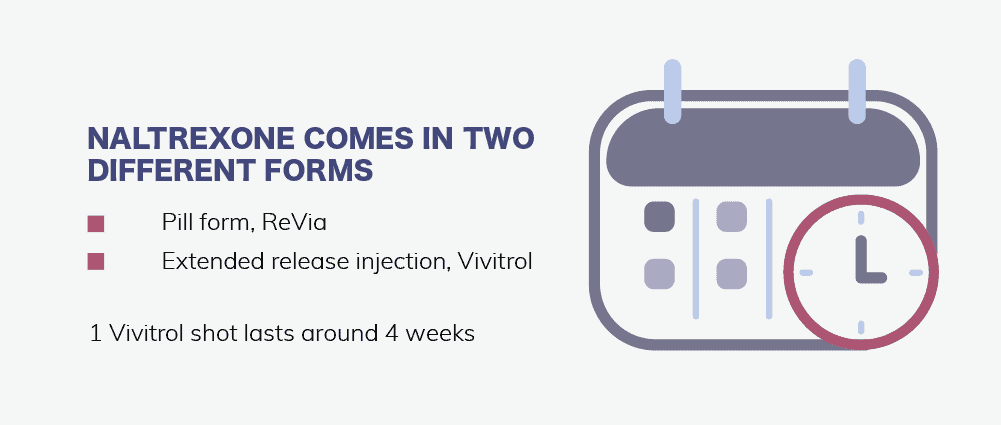 NALTREXONE COMES IN TWO DIFFERENT FORMS

Pill form, ReVia

Extended release injection, Vivitrol

1 Vivitrol shot lasts around 4 weeks